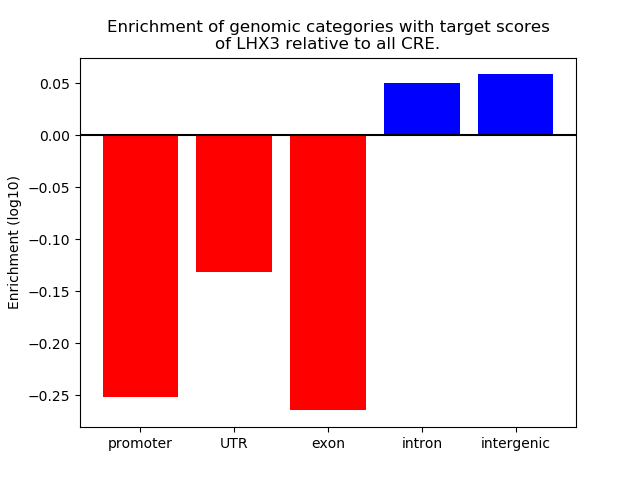 Enrichment of genomic categories with target scores of LHX3 relative to all CRE.

Enrichment (log10)

0.05
0.00
−0.05
−0.10
−0.15
−0.20
−0.25

promoter
UTR
exon
intron
intergenic